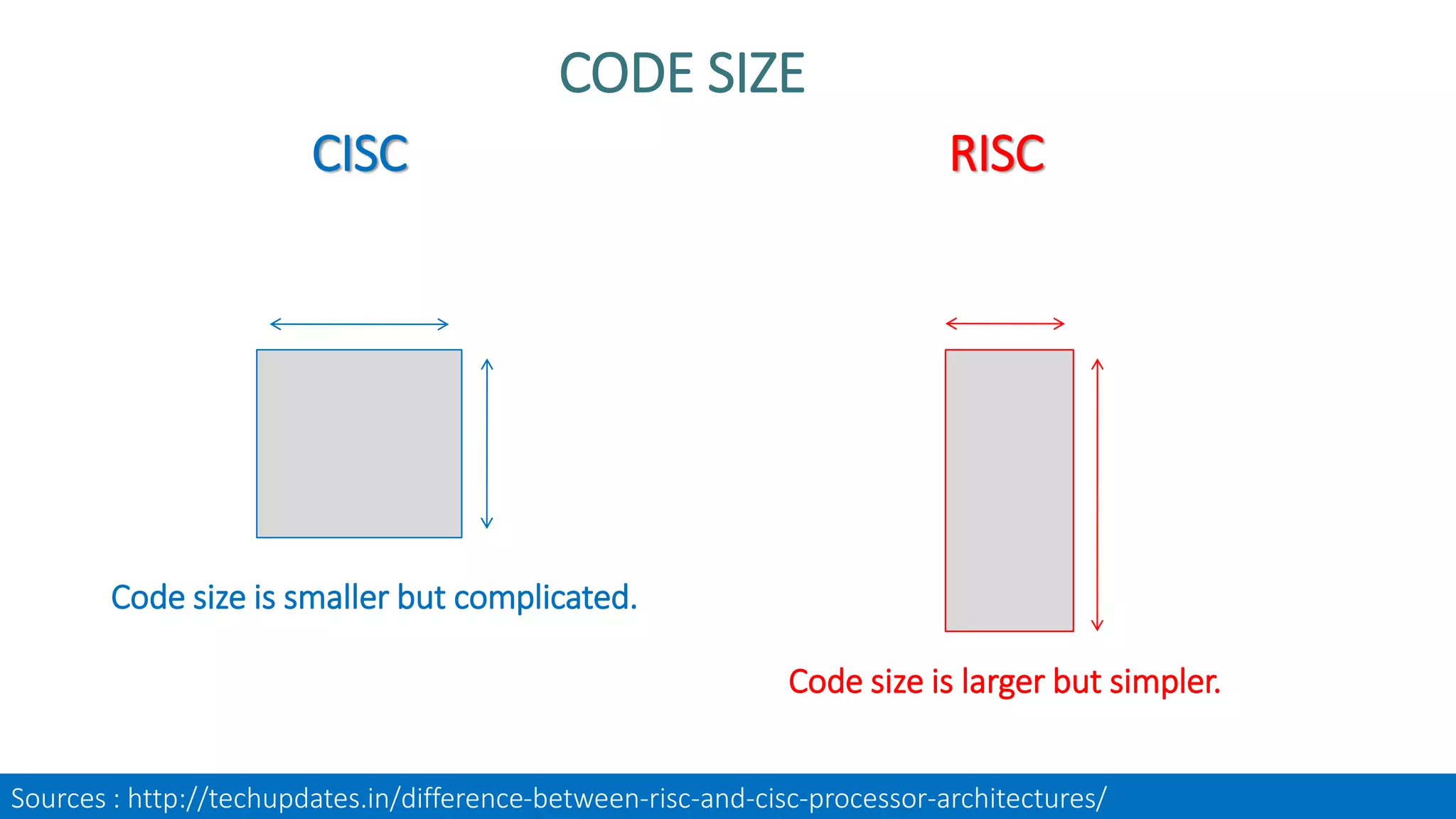 CODE SIZE

CISC

RISC

Code size is smaller but complicated.

Code size is larger but simpler.

Sources : http://techupdates.in/difference-between-risc-and-cisc-processor-architectures/